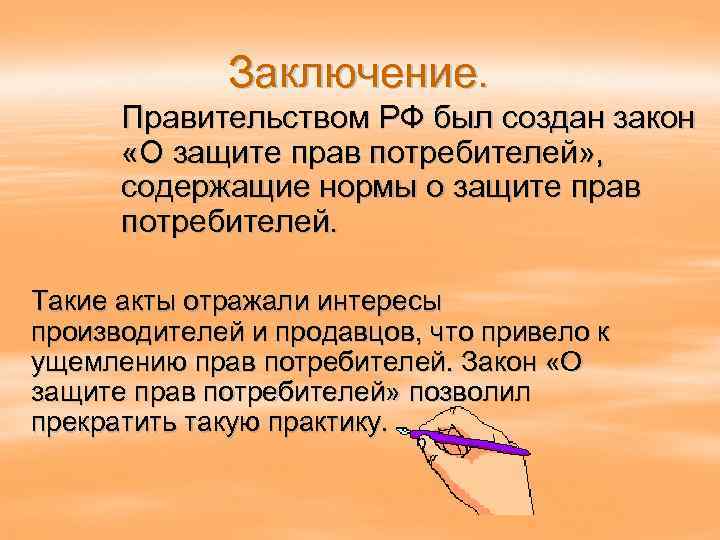 Заключение.

Правительством РФ был создан закон «О защите прав потребителей», содержащие нормы о защите прав потребителей.

Такие акты отражали интересы производителей и продавцов, что привело к ущемлению прав потребителей. Закон «О защите прав потребителей» позволил прекратить такую практику.